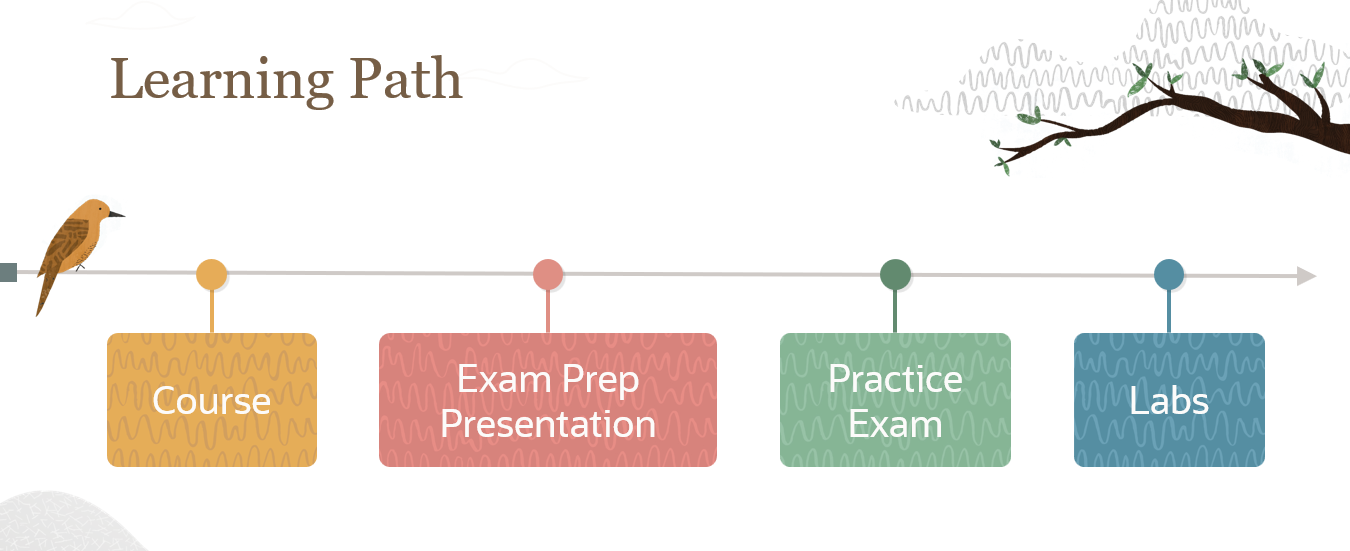 Learning Path

Course

Exam Prep Presentation

Practice Exam

Labs